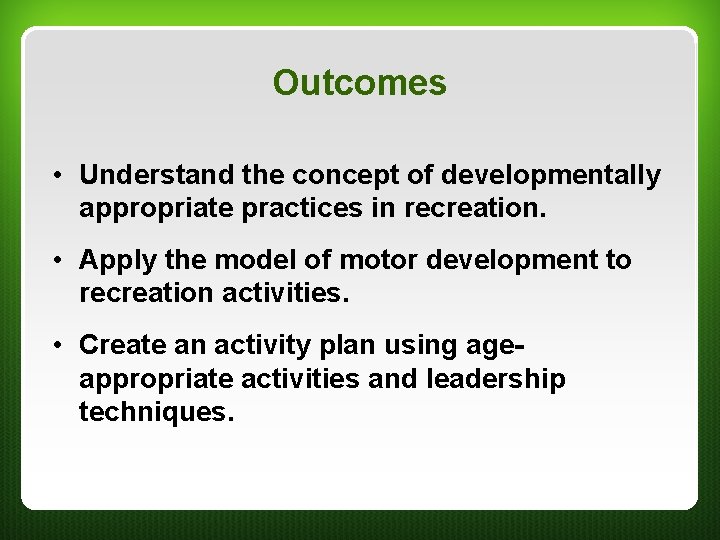 Outcomes

• Understand the concept of developmentally appropriate practices in recreation.

• Apply the model of motor development to recreation activities.

• Create an activity plan using age-appropriate activities and leadership techniques.